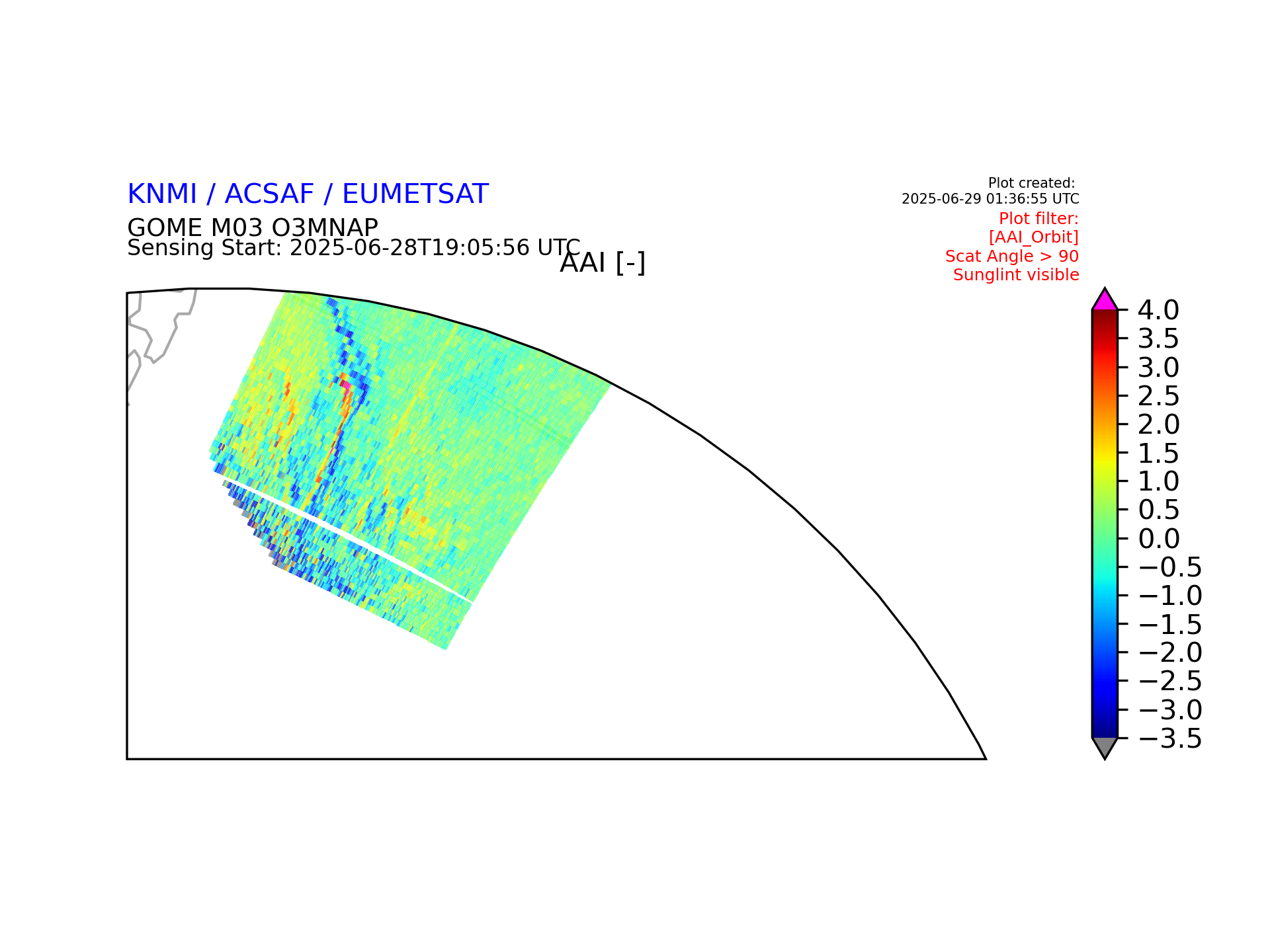 KNMI / ACSAF / EUMETSAT

GOME M03 O3MNAP
Sensing Start: 2025-06-28T19:05:56 UTC

AAI [-]

Plot created:
2025-06-29 01:36:55 UTC

Plot filter:
[AAI_Orbit]
Scat Angle > 90
Sunglint visible

4.0
3.5
3.0
2.5
2.0
1.5
1.0
0.5
0.0
−0.5
−1.0
−1.5
−2.0
−2.5
−3.0
−3.5